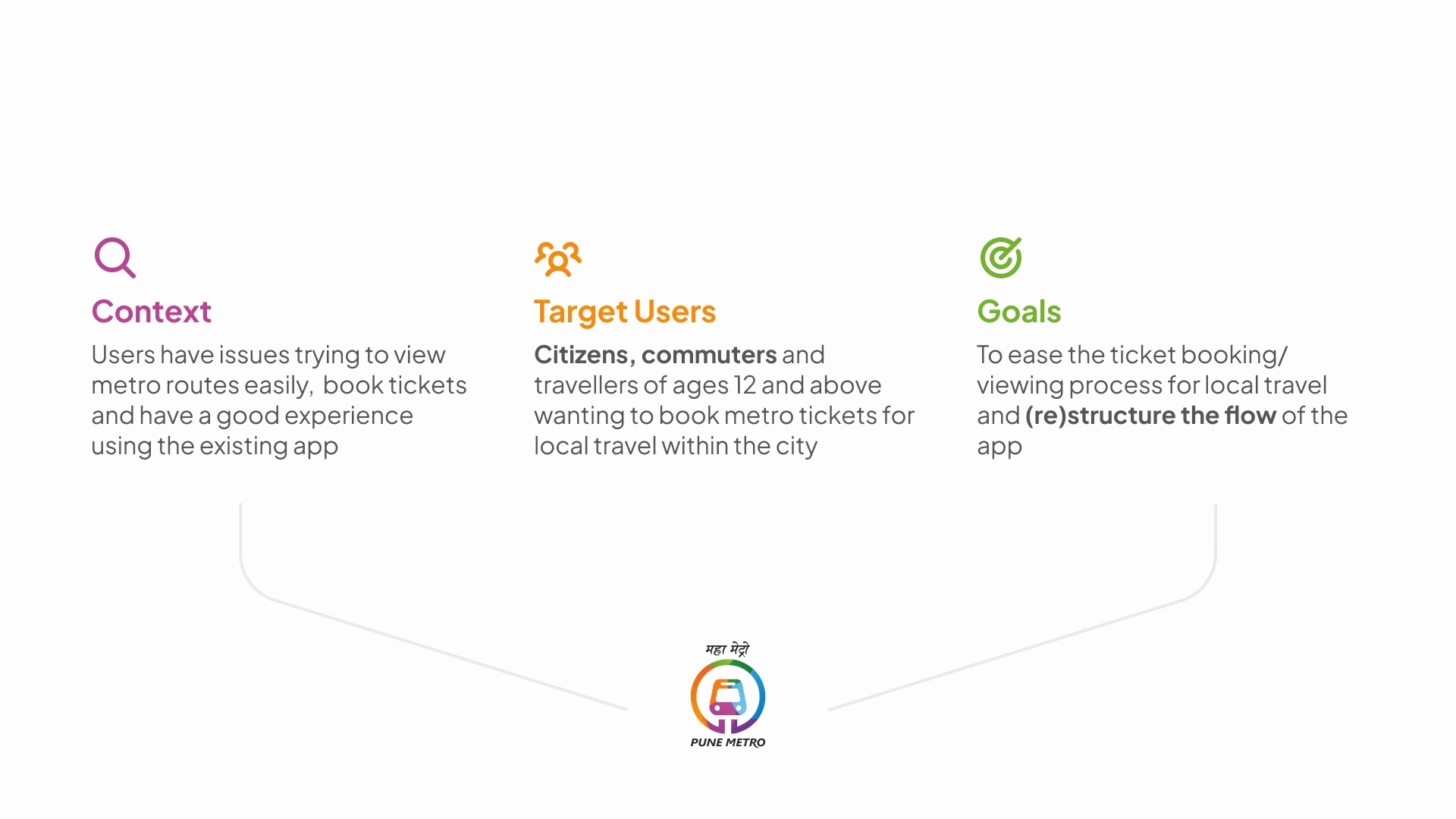 Context

Users have issues trying to view metro routes easily, book tickets and have a good experience using the existing app

Target Users

Citizens, commuters and travellers of ages 12 and above wanting to book metro tickets for local travel within the city

Goals

To ease the ticket booking/ viewing process for local travel and (re)structure the flow of the app

महा मेट्रो

PUNE METRO